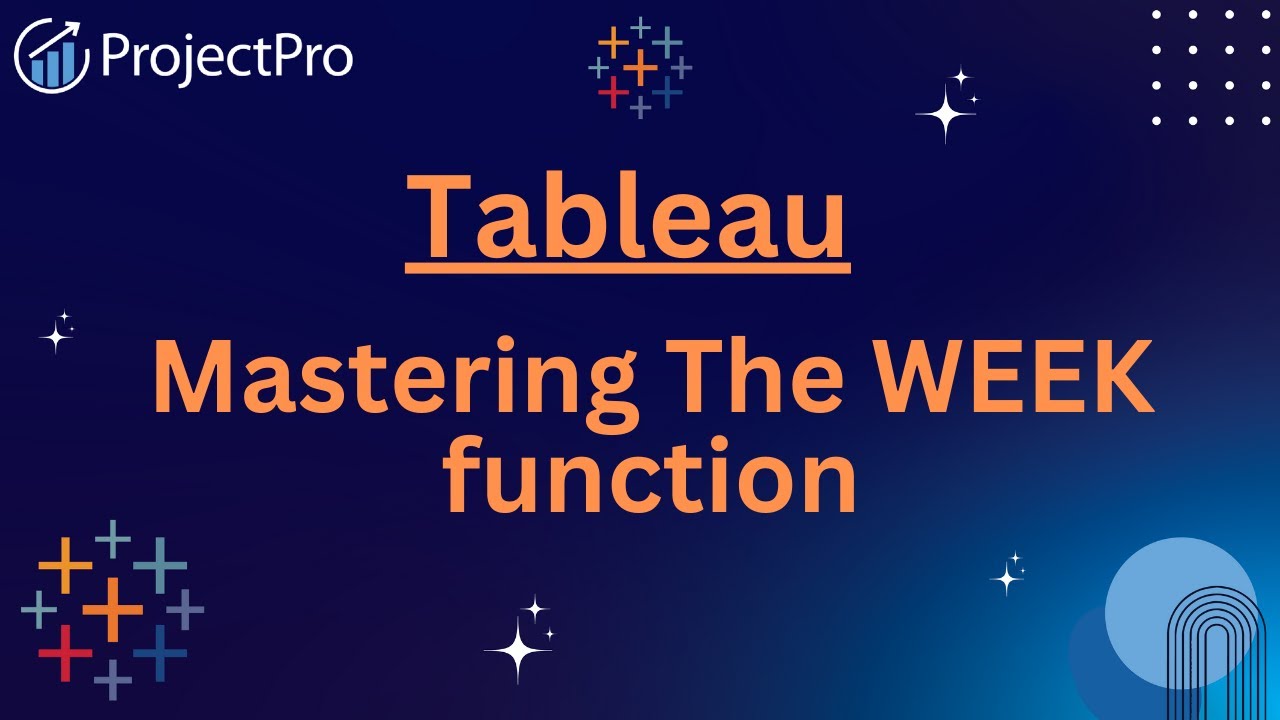 ProjectPro

Tableau

Mastering The WEEK function